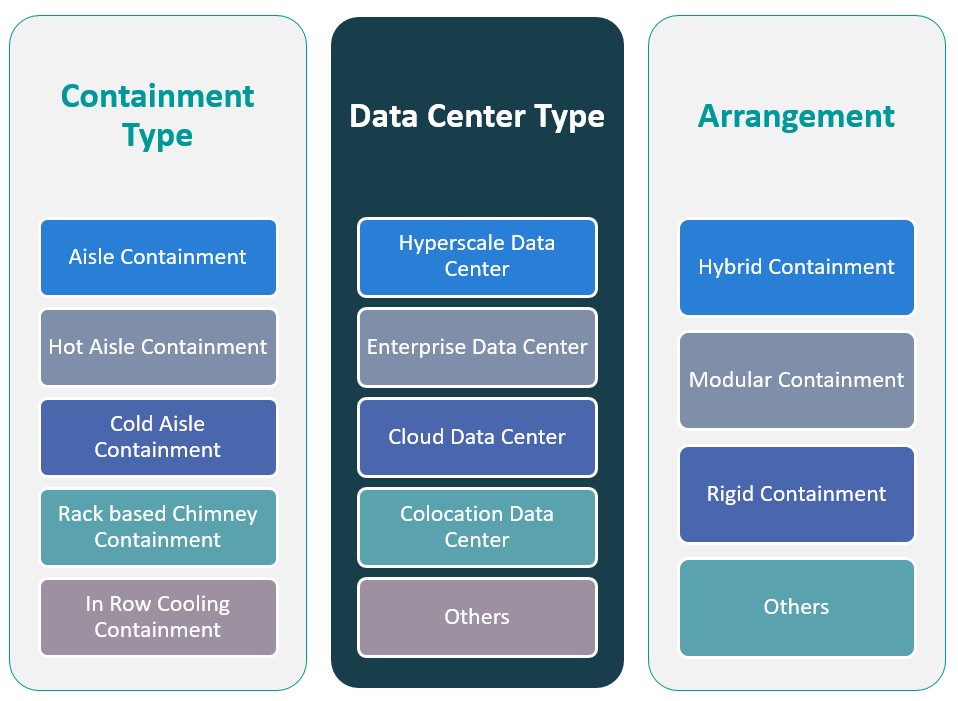 Containment Type

Aisle Containment

Hot Aisle Containment

Cold Aisle Containment

Rack based Chimney Containment

In Row Cooling Containment

Data Center Type

Hyperscale Data Center

Enterprise Data Center

Cloud Data Center

Colocation Data Center

Others

Arrangement

Hybrid Containment

Modular Containment

Rigid Containment

Others